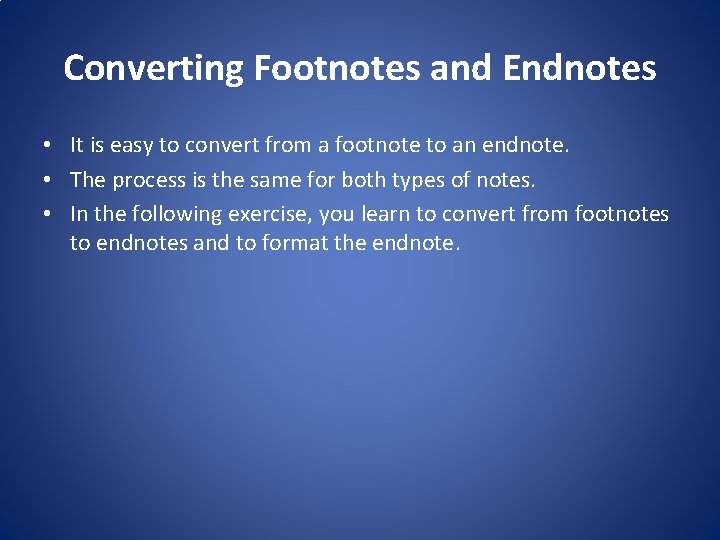 Converting Footnotes and Endnotes

• It is easy to convert from a footnote to an endnote.
• The process is the same for both types of notes.
• In the following exercise, you learn to convert from footnotes to endnotes and to format the endnote.